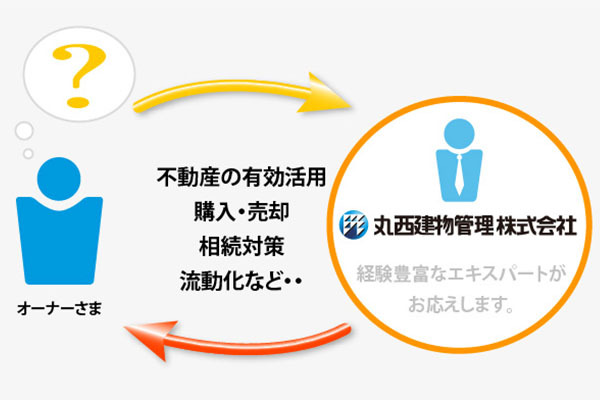 ?

オーナーさま

不動産の有効活用
購入・売却
相続対策
流動化など・・

丸西建物管理株式会社

経験豊富なエキスパートが
お応えします。